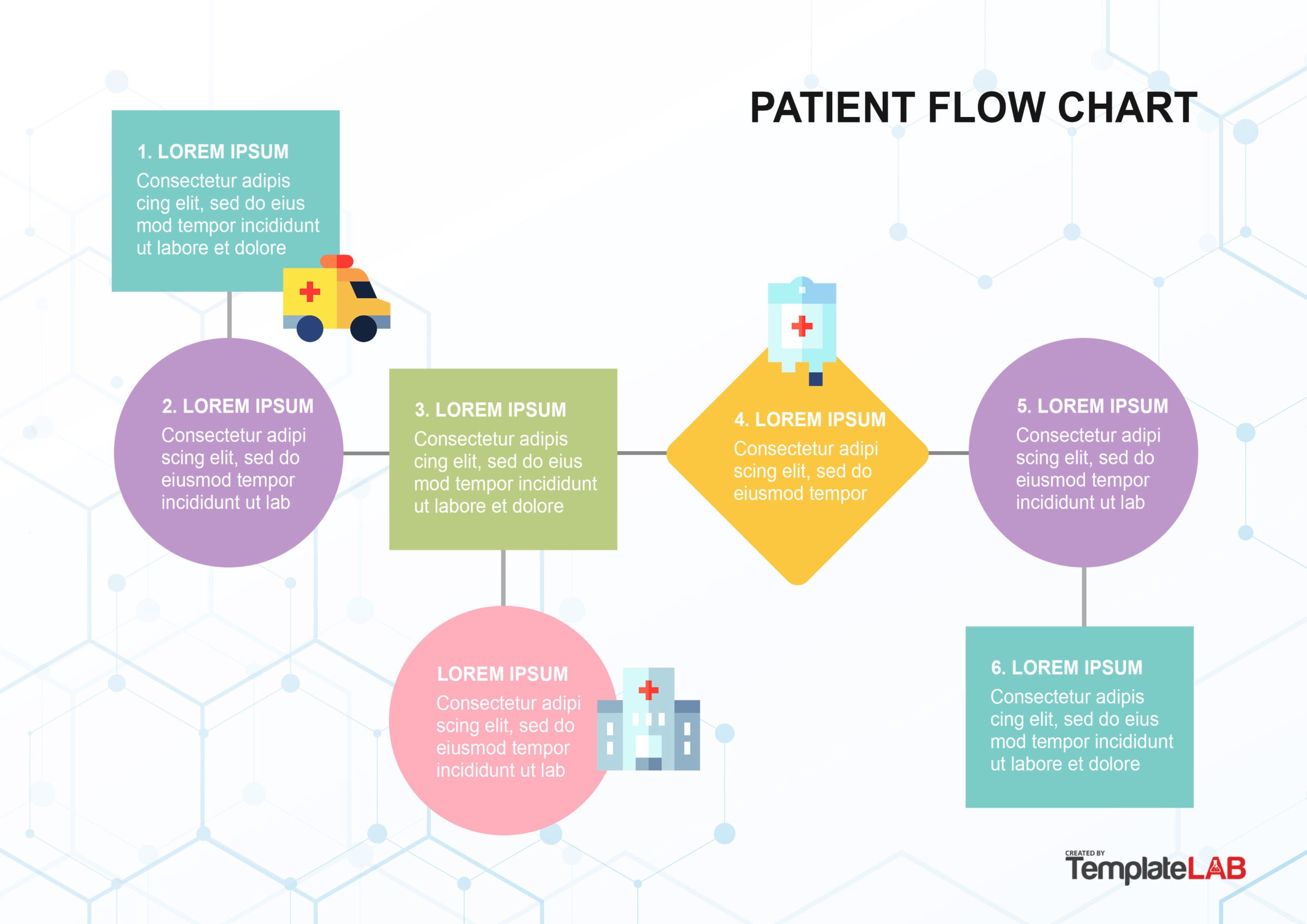 PATIENT FLOW CHART

1. LOREM IPSUM
Consectetur adipis cing elit, sed do eius mod tempor incididunt ut labore et dolore

2. LOREM IPSUM
Consectetur adipi scing elit, sed do eiusmod tempor incididunt ut lab

3. LOREM IPSUM
Consectetur adipis cing elit, sed do eius mod tempor incididunt ut labore et dolore

4. LOREM IPSUM
Consectetur adipi scing elit, sed do eiusmod tempor

5. LOREM IPSUM
Consectetur adipi scing elit, sed do eiusmod tempor incididunt ut lab

LOREM IPSUM
Consectetur adipi scing elit, sed do eiusmod tempor incididunt ut lab

6. LOREM IPSUM
Consectetur adipis cing elit, sed do eius mod tempor incididunt ut labore et dolore

CREATED BY
TemplateLAB